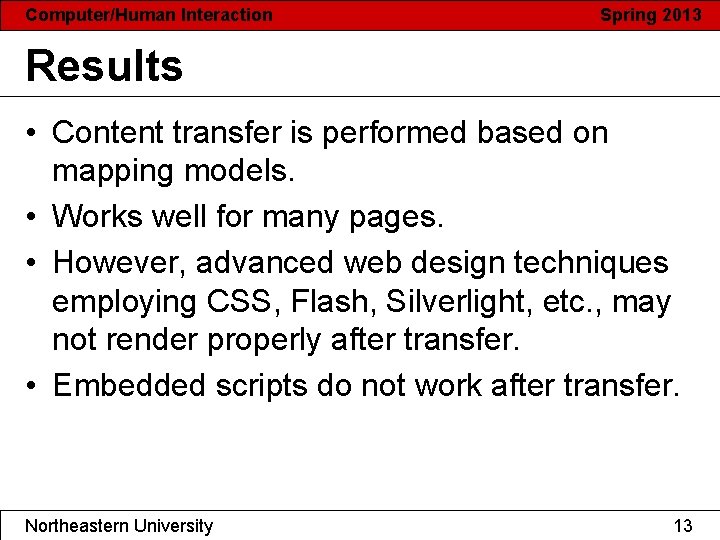 Computer/Human Interaction Spring 2013

Results

• Content transfer is performed based on mapping models.
• Works well for many pages.
• However, advanced web design techniques employing CSS, Flash, Silverlight, etc., may not render properly after transfer.
• Embedded scripts do not work after transfer.

Northeastern University 13